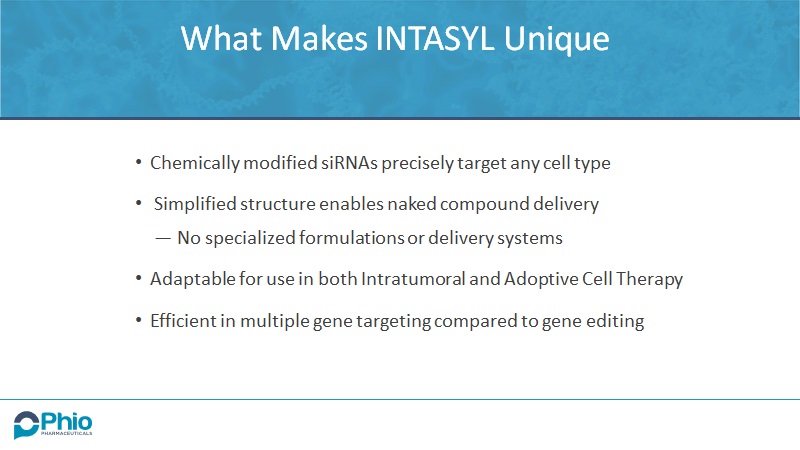 What Makes INTASYL Unique

• Chemically modified siRNAs precisely target any cell type

• Simplified structure enables naked compound delivery

— No specialized formulations or delivery systems

• Adaptable for use in both Intratumoral and Adoptive Cell Therapy

• Efficient in multiple gene targeting compared to gene editing

Phio PHARMACEUTICALS